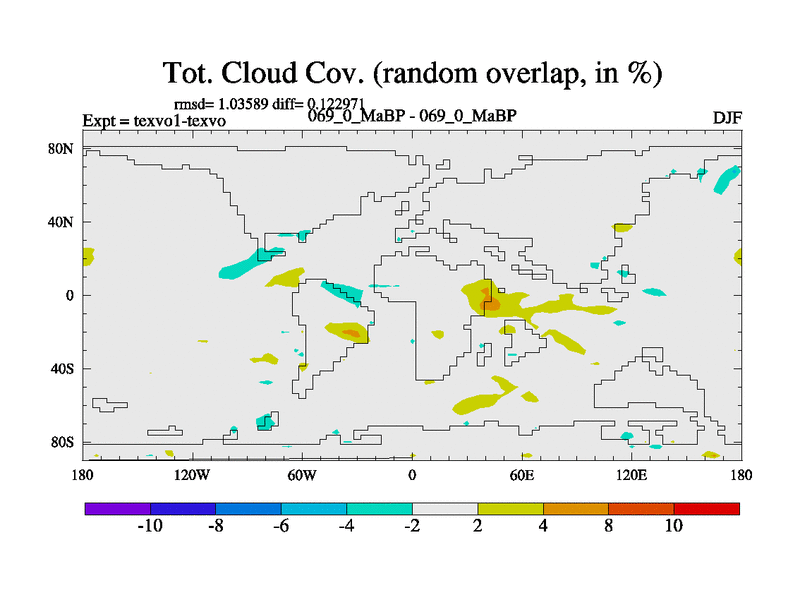 Tot. Cloud Cov. (random overlap, in %)

rmsd= 1.03589 diff= 0.122971

Expt = texvo1-texvo

069_0_MaBP - 069_0_MaBP

DJF

80N
40N
0
40S
80S

180
120W
60W
0
60E
120E
180

-10
-8
-6
-4
-2
2
4
8
10